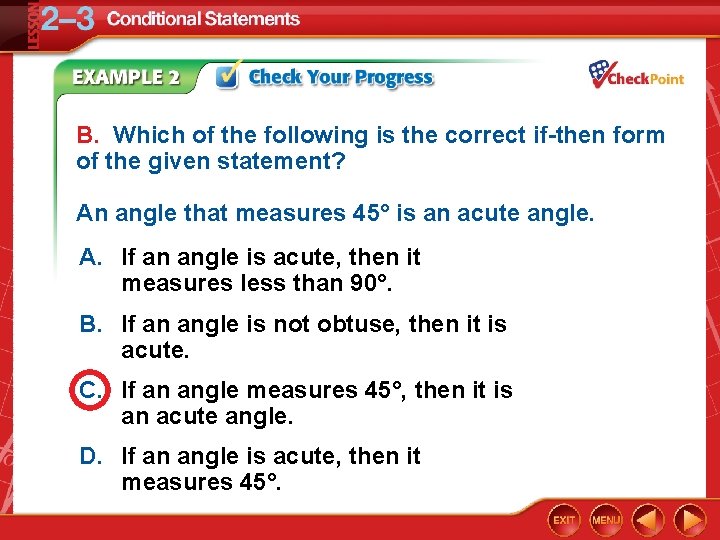 LESSON 2–3 Conditional Statements

EXAMPLE 2 Check Your Progress

CheckPoint

B. Which of the following is the correct if-then form of the given statement?

An angle that measures 45° is an acute angle.

A. If an angle is acute, then it measures less than 90°.

B. If an angle is not obtuse, then it is acute.

C. If an angle measures 45°, then it is an acute angle.

D. If an angle is acute, then it measures 45°.

EXIT MENU